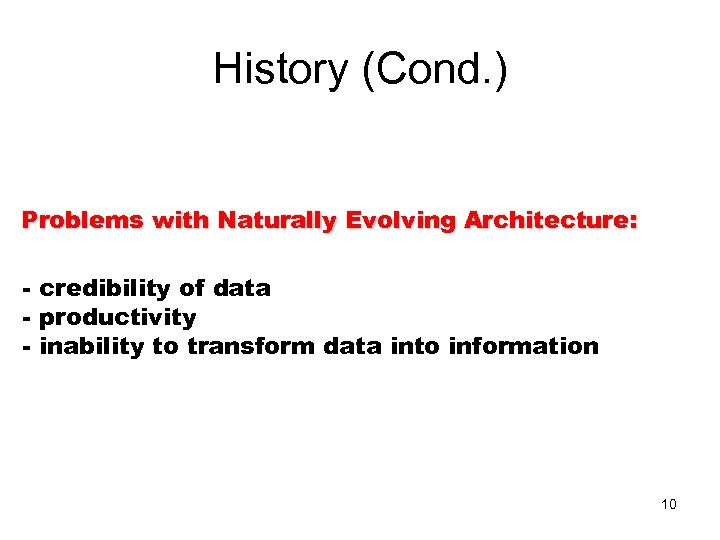 History (Cond.)

Problems with Naturally Evolving Architecture:

- credibility of data
- productivity
- inability to transform data into information

10